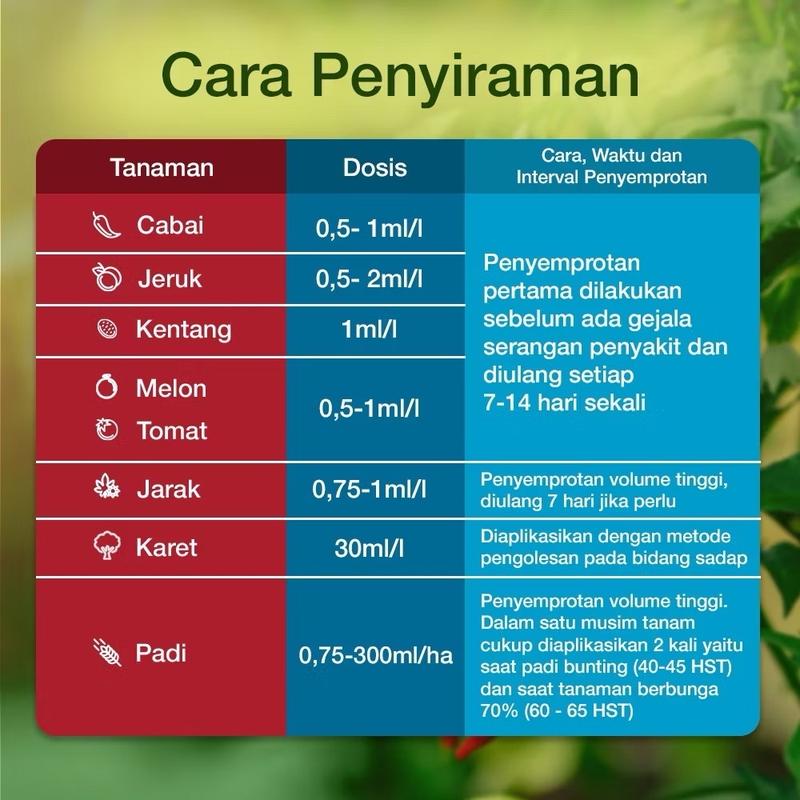 Cara Penyiraman

| Tanaman | Dosis | Cara, Waktu dan Interval Penyemprotan |
|---|---|---|
| Cabai | 0,5- 1ml/l | Penyemprotan pertama dilakukan sebelum ada gejala serangan penyakit dan diulang setiap 7-14 hari sekali |
| Jeruk | 0,5- 2ml/l | |
| Kentang | 1ml/l | |
| Melon Tomat | 0,5-1ml/l | |
| Jarak | 0,75-1ml/l | Penyemprotan volume tinggi, diulang 7 hari jika perlu |
| Karet | 30ml/l | Diaplikasikan dengan metode pengolesan pada bidang sadap |
| Padi | 0,75-300ml/ha | Penyemprotan volume tinggi. Dalam satu musim tanam cukup diaplikasikan 2 kali yaitu saat padi bunting (40-45 HST) dan saat tanaman berbunga 70% (60 - 65 HST) |